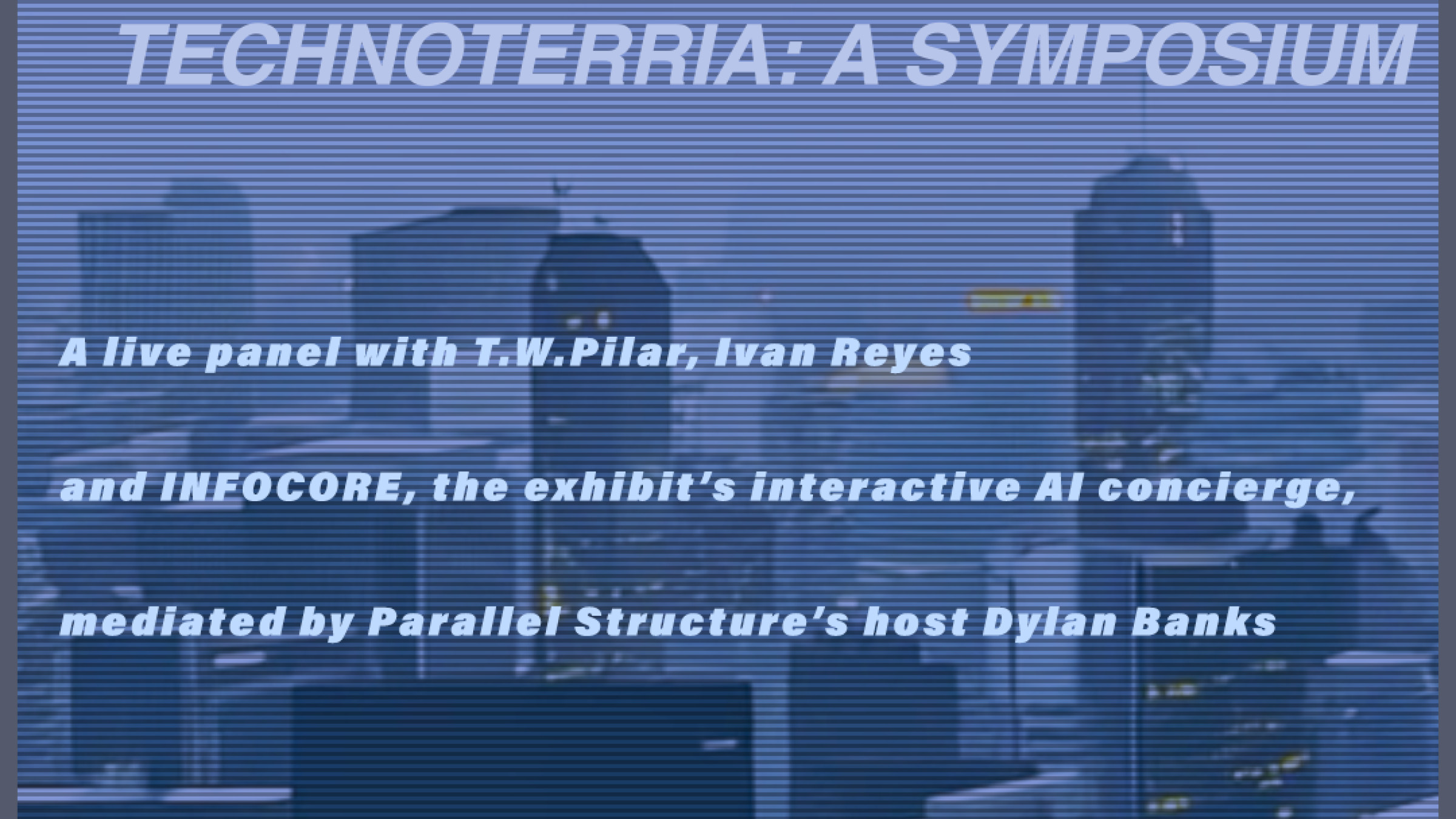 TECHNOTERRIA: A SYMPOSIUM

A live panel with T.W.Pilar, Ivan Reyes

and INFOCORE, the exhibit's interactive AI concierge,

mediated by Parallel Structure's host Dylan Banks